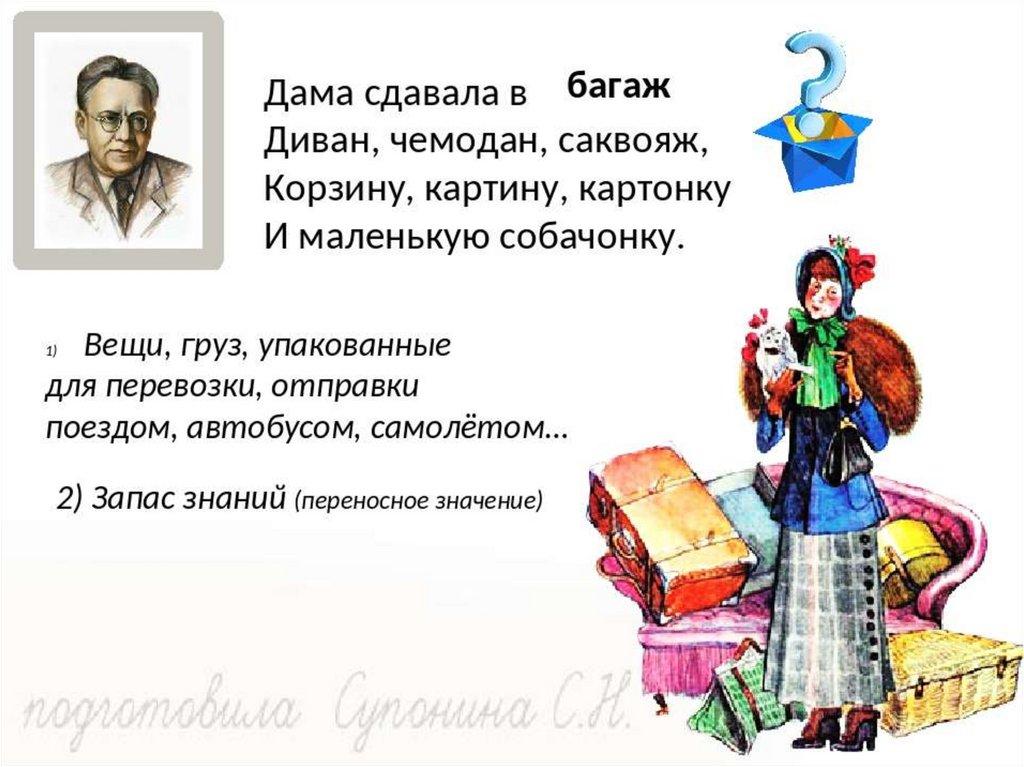 Дама сдавала в багаж
Диван, чемодан, саквояж,
Корзину, картину, картонку
И маленькую собачонку.

1) Вещи, груз, упакованные для перевозки, отправки поездом, автобусом, самолётом…

2) Запас знаний (переносное значение)

подготовила Супонина С.Н.